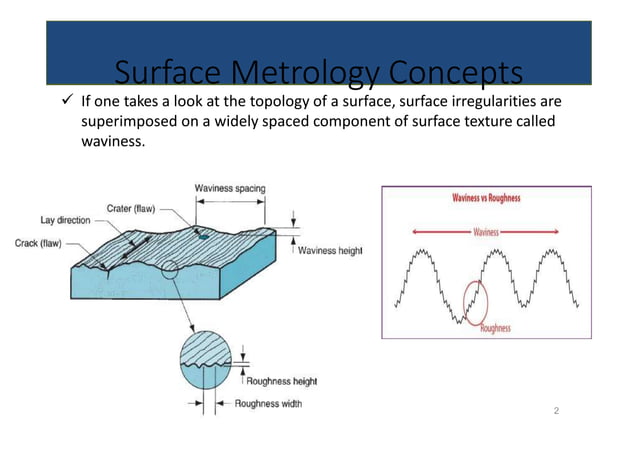 Surface Metrology Concepts

✓ If one takes a look at the topology of a surface, surface irregularities are superimposed on a widely spaced component of surface texture called waviness.

Waviness spacing
Crater (flaw)
Lay direction
Crack (flaw)
Waviness height
Roughness height
Roughness width

Waviness vs Roughness
Waviness
Roughness

2